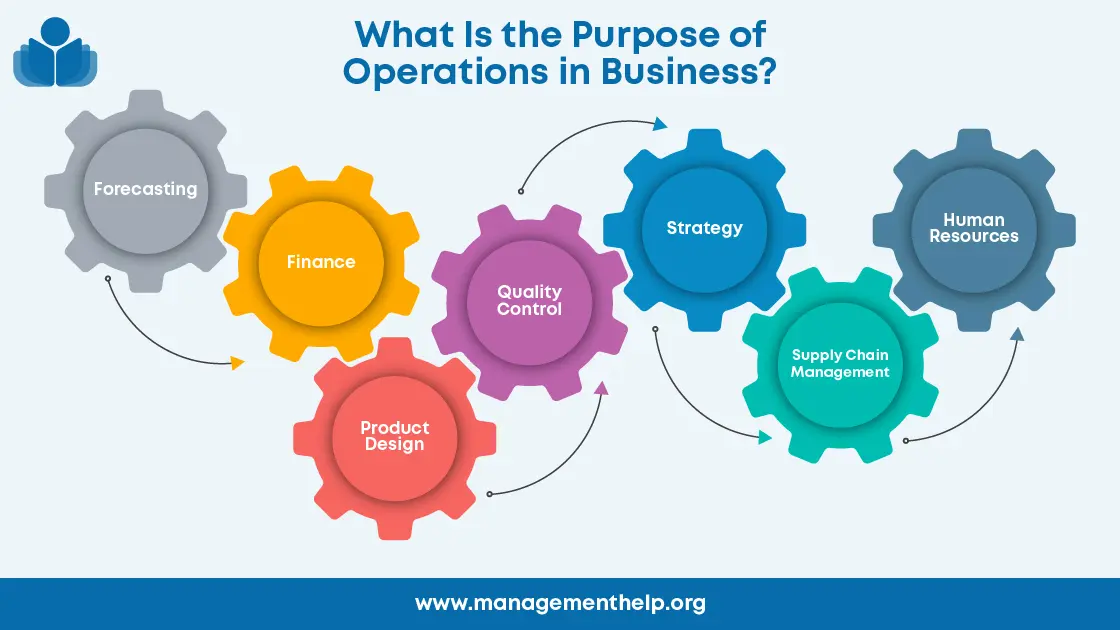 What Is the Purpose of Operations in Business?

Forecasting

Finance

Product Design

Quality Control

Strategy

Supply Chain Management

Human Resources

www.managementhelp.org